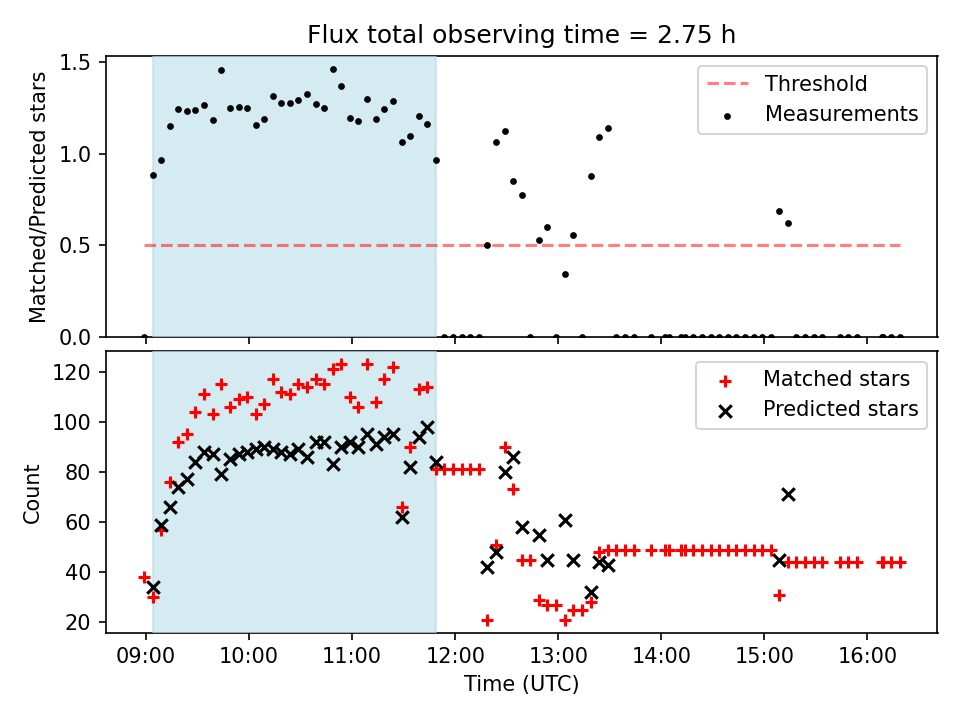 Flux total observing time = 2.75 h

Matched/Predicted stars

1.5
1.0
0.5
0.0

Threshold
Measurements

Count

120
100
80
60
40
20

Matched stars
Predicted stars

09:00 10:00 11:00 12:00 13:00 14:00 15:00 16:00

Time (UTC)